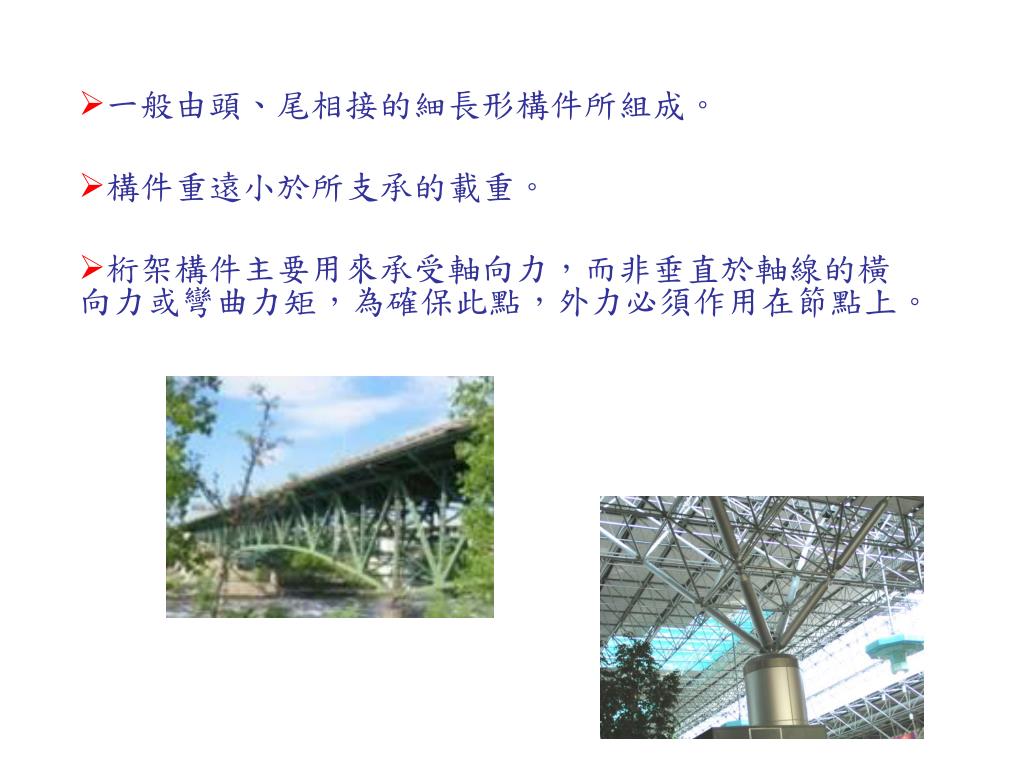 ➢一般由頭、尾相接的細長形構件所組成。

➢構件重遠小於所支承的載重。

➢桁架構件主要用來承受軸向力，而非垂直於軸線的橫向力或彎曲力矩，為確保此點，外力必須作用在節點上。